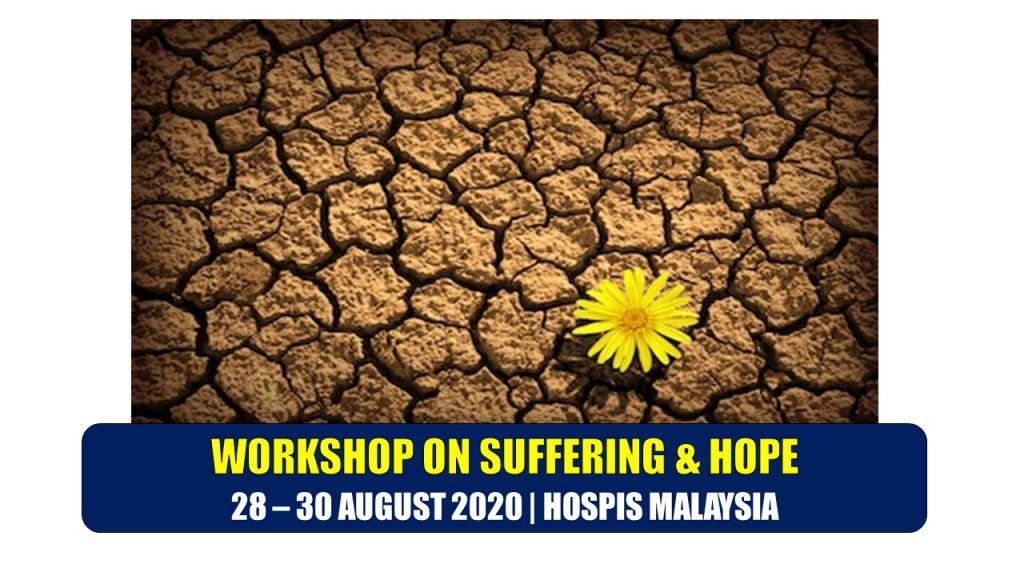 WORKSHOP ON SUFFERING & HOPE
28 – 30 AUGUST 2020 | HOSPIS MALAYSIA